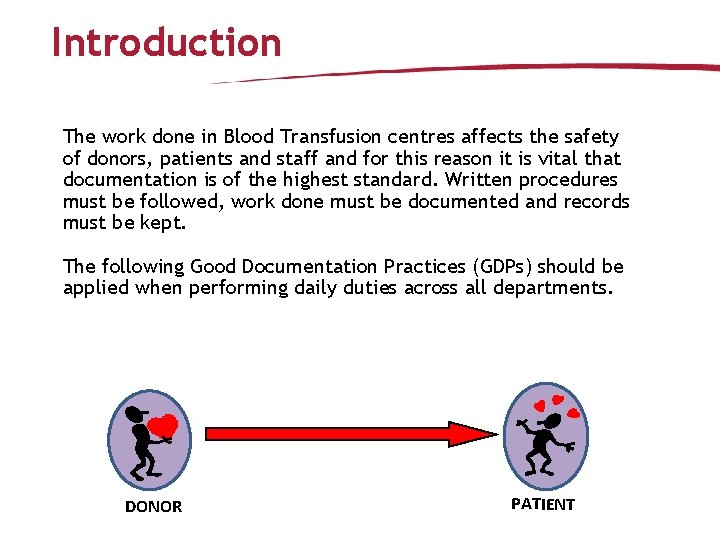 Introduction

The work done in Blood Transfusion centres affects the safety of donors, patients and staff and for this reason it is vital that documentation is of the highest standard. Written procedures must be followed, work done must be documented and records must be kept.

The following Good Documentation Practices (GDPs) should be applied when performing daily duties across all departments.

DONOR

PATIENT